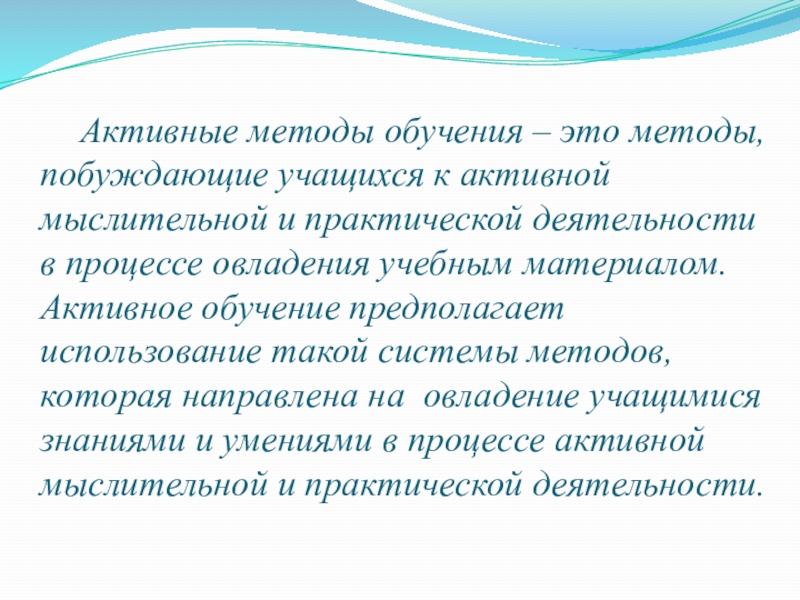 Активные методы обучения – это методы, побуждающие учащихся к активной мыслительной и практической деятельности в процессе овладения учебным материалом. Активное обучение предполагает использование такой системы методов, которая направлена на овладение учащимися знаниями и умениями в процессе активной мыслительной и практической деятельности.